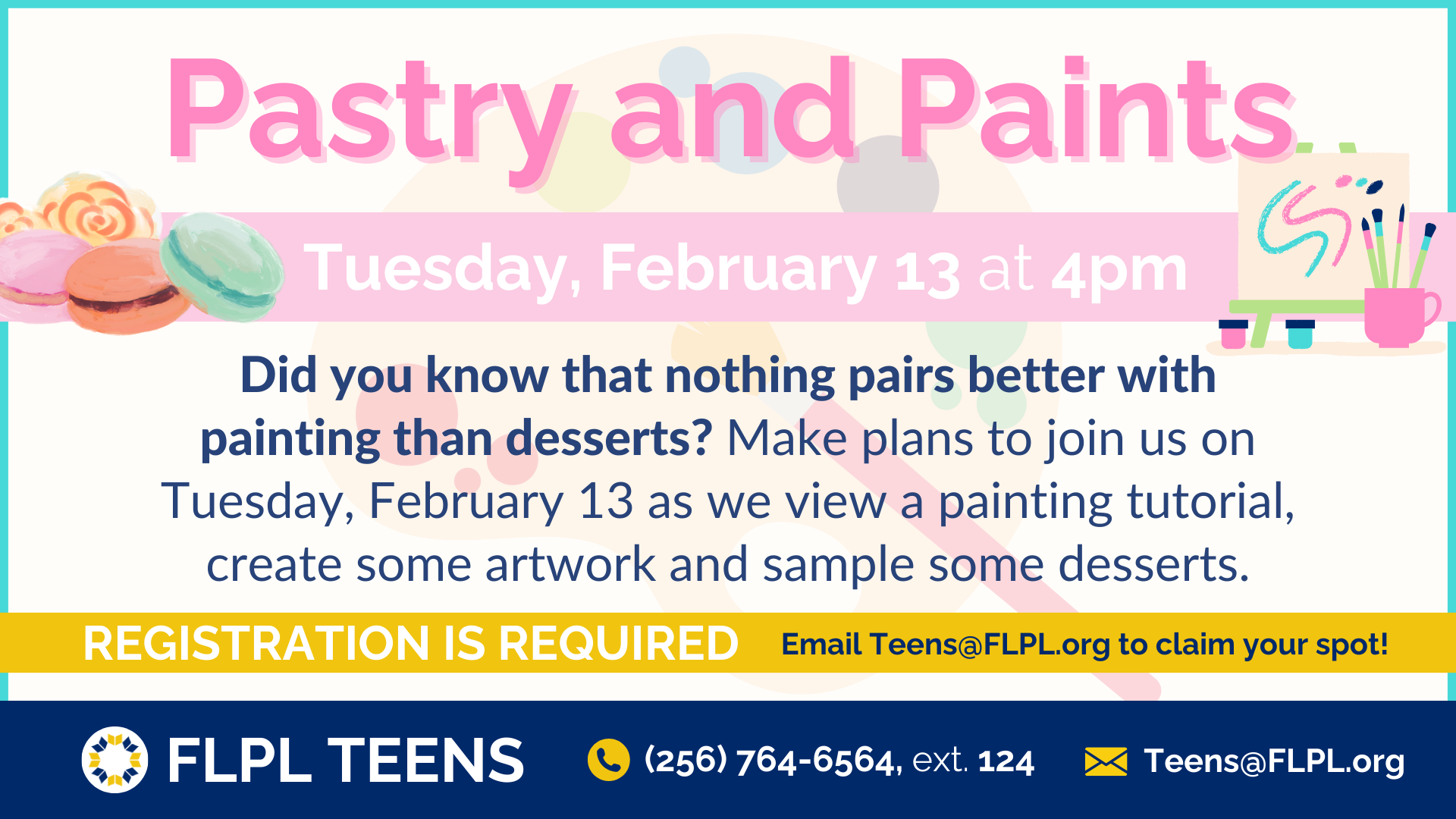 Pastry and Paints

Tuesday, February 13 at 4pm

Did you know that nothing pairs better with painting than desserts? Make plans to join us on Tuesday, February 13 as we view a painting tutorial, create some artwork and sample some desserts.

REGISTRATION IS REQUIRED Email Teens@FLPL.org to claim your spot!

FLPL TEENS (256) 764-6564, ext. 124 Teens@FLPL.org